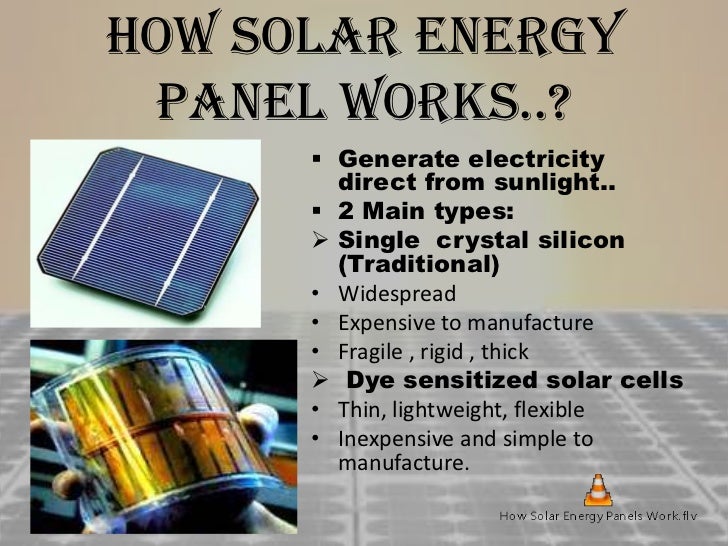 HOW SOLAR ENERGY PANEL WORKS..?

▪ Generate electricity direct from sunlight..
▪ 2 Main types:
➢ Single crystal silicon (Traditional)
• Widespread
• Expensive to manufacture
• Fragile , rigid , thick
➢ Dye sensitized solar cells
• Thin, lightweight, flexible
• Inexpensive and simple to manufacture.

How Solar Energy Panels Work.flv